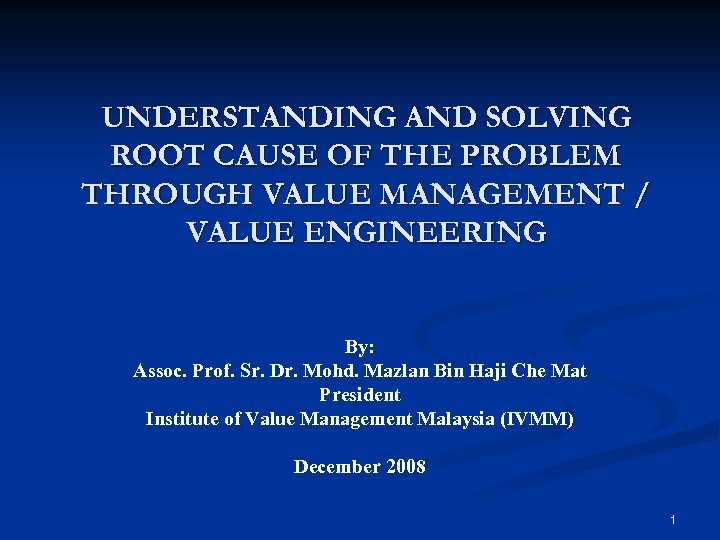 UNDERSTANDING AND SOLVING ROOT CAUSE OF THE PROBLEM THROUGH VALUE MANAGEMENT / VALUE ENGINEERING

By:
Assoc. Prof. Sr. Dr. Mohd. Mazlan Bin Haji Che Mat
President
Institute of Value Management Malaysia (IVMM)

December 2008

1